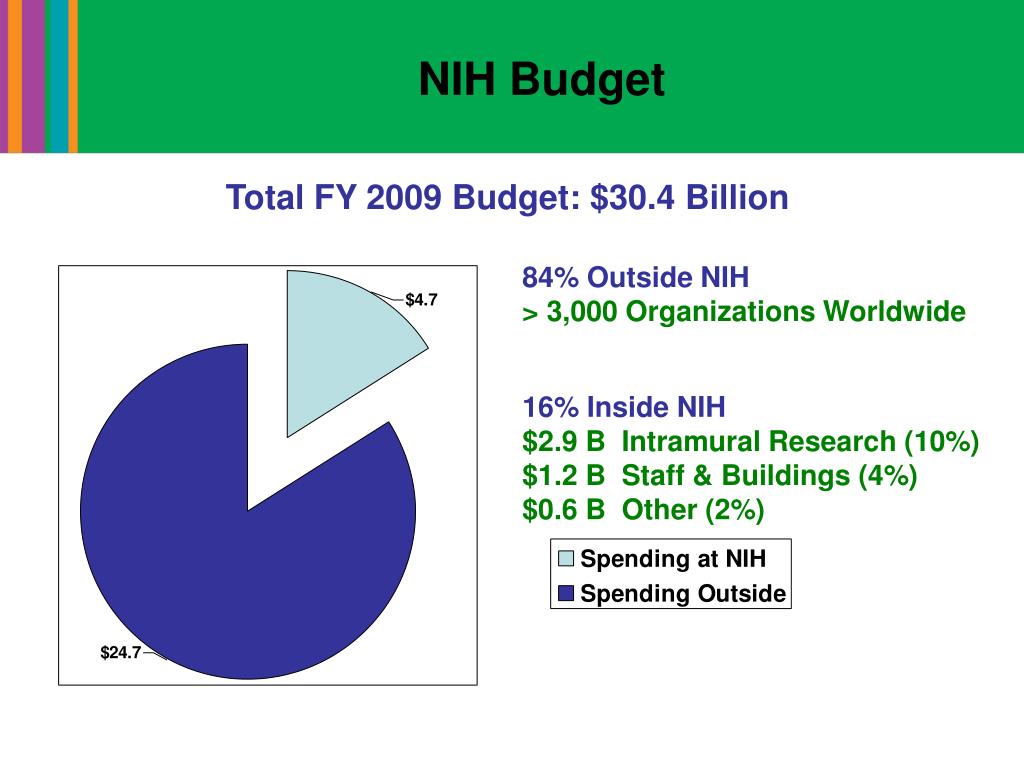 NIH Budget

Total FY 2009 Budget: \$30.4 Billion

\$4.7

\$24.7

84% Outside NIH
> 3,000 Organizations Worldwide

16% Inside NIH
\$2.9 B Intramural Research (10%)
\$1.2 B Staff & Buildings (4%)
\$0.6 B Other (2%)

Spending at NIH
Spending Outside